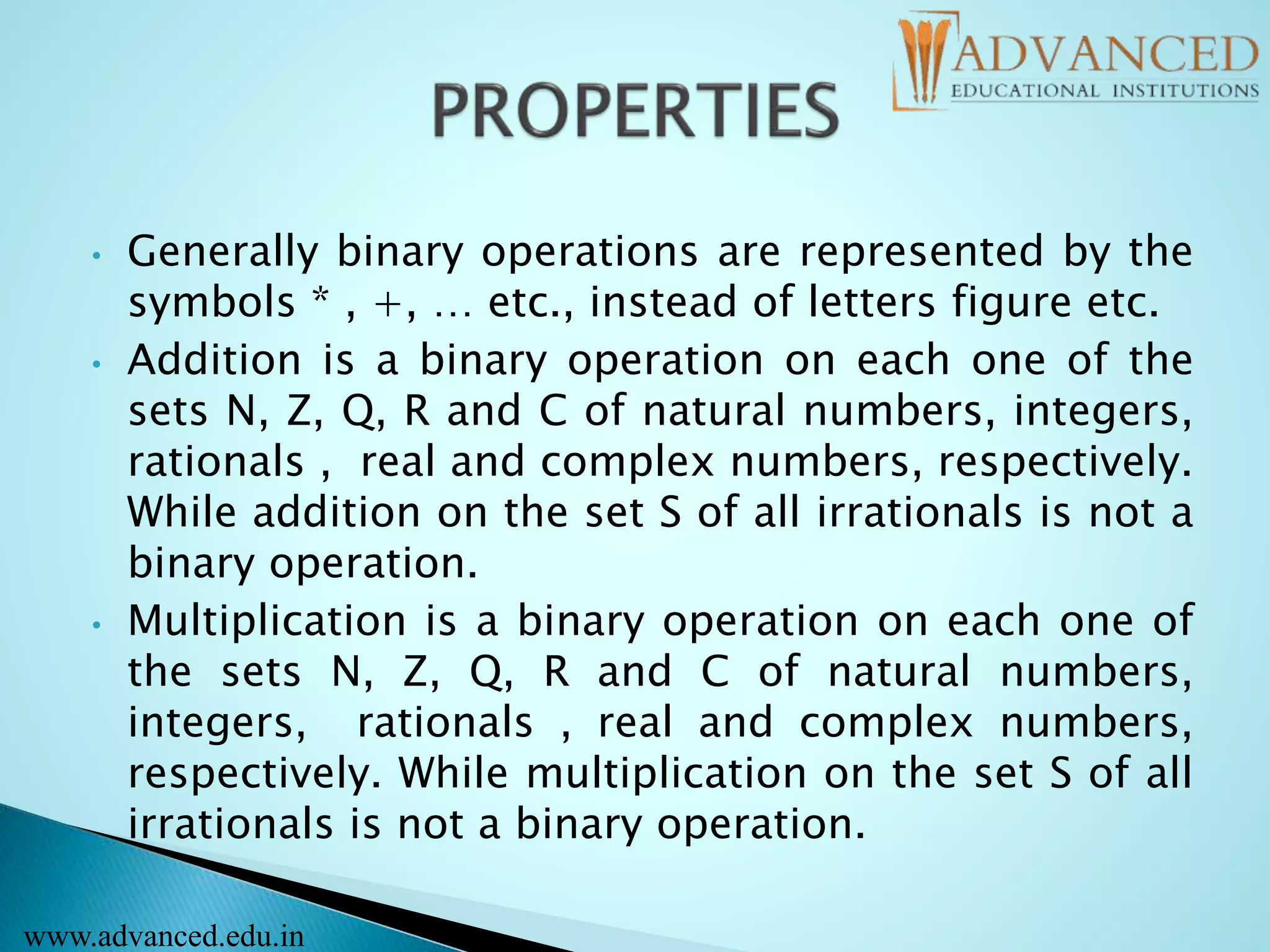 ADVANCED
EDUCATIONAL INSTITUTIONS

PROPERTIES

• Generally binary operations are represented by the symbols * , +, … etc., instead of letters figure etc.

• Addition is a binary operation on each one of the sets N, Z, Q, R and C of natural numbers, integers, rationals , real and complex numbers, respectively. While addition on the set S of all irrationals is not a binary operation.

• Multiplication is a binary operation on each one of the sets N, Z, Q, R and C of natural numbers, integers, rationals , real and complex numbers, respectively. While multiplication on the set S of all irrationals is not a binary operation.

www.advanced.edu.in